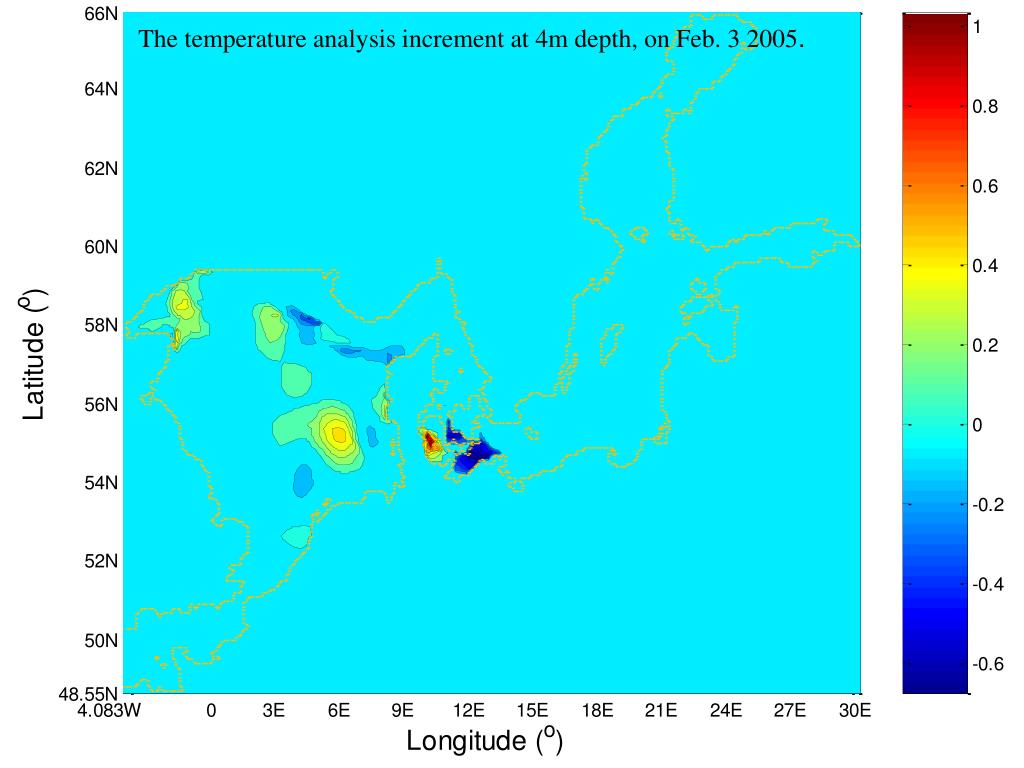 The temperature analysis increment at 4m depth, on Feb. 3 2005.

66N
64N
62N
60N
58N
56N
54N
52N
50N
48.55N

Latitude ($^o$)

4.083W
0
3E
6E
9E
12E
15E
18E
21E
24E
27E
30E

Longitude ($^o$)

1
0.8
0.6
0.4
0.2
0
-0.2
-0.4
-0.6